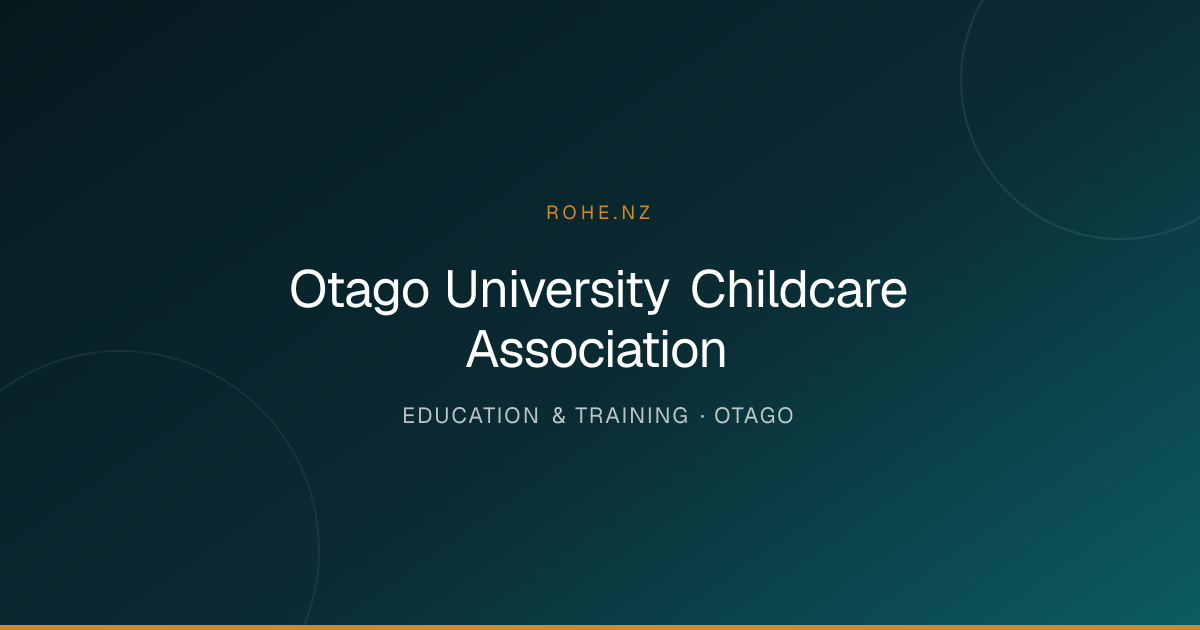 ROHE.NZ

Otago University Childcare Association

EDUCATION & TRAINING · OTAGO